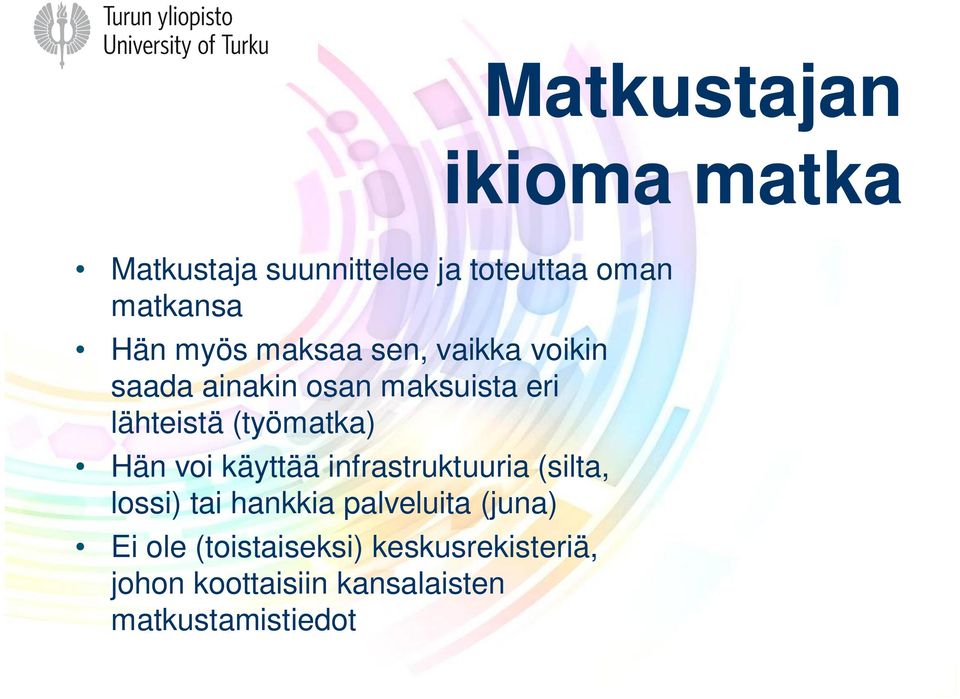 Turun yliopisto
University of Turku

Matkustajan ikioma matka

• Matkustaja suunnittelee ja toteuttaa oman matkansa
• Hän myös maksaa sen, vaikka voikin saada ainakin osan maksuista eri lähteistä (työmatka)
• Hän voi käyttää infrastruktuuria (silta, lossi) tai hankkia palveluita (juna)
• Ei ole (toistaiseksi) keskusrekisteriä, johon koottaisiin kansalaisten matkustamistiedot